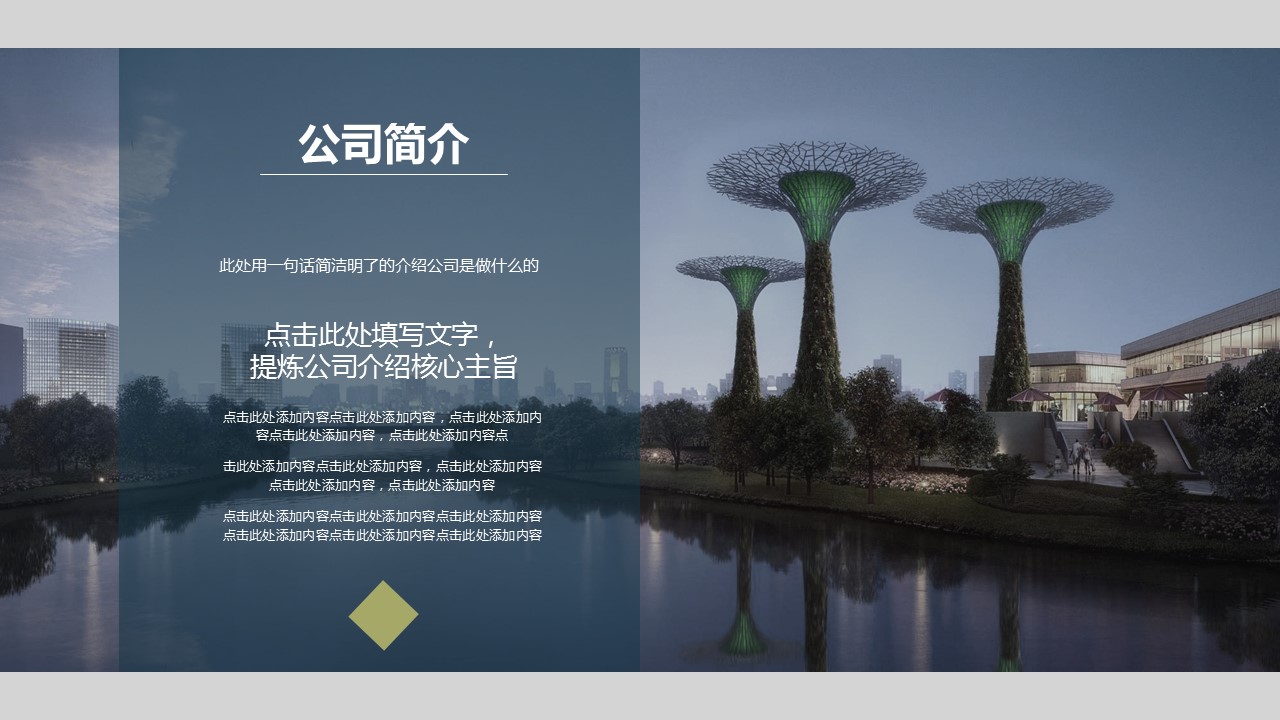 公司简介

此处用一句话简洁明了的介绍公司是做什么的

点击此处填写文字，
提炼公司介绍核心主旨

点击此处添加内容点击此处添加内容，点击此处添加内容点击此处添加内容，点击此处添加内容点

击此处添加内容点击此处添加内容，点击此处添加内容点击此处添加内容，点击此处添加内容

点击此处添加内容点击此处添加内容点击此处添加内容点击此处添加内容点击此处添加内容点击此处添加内容